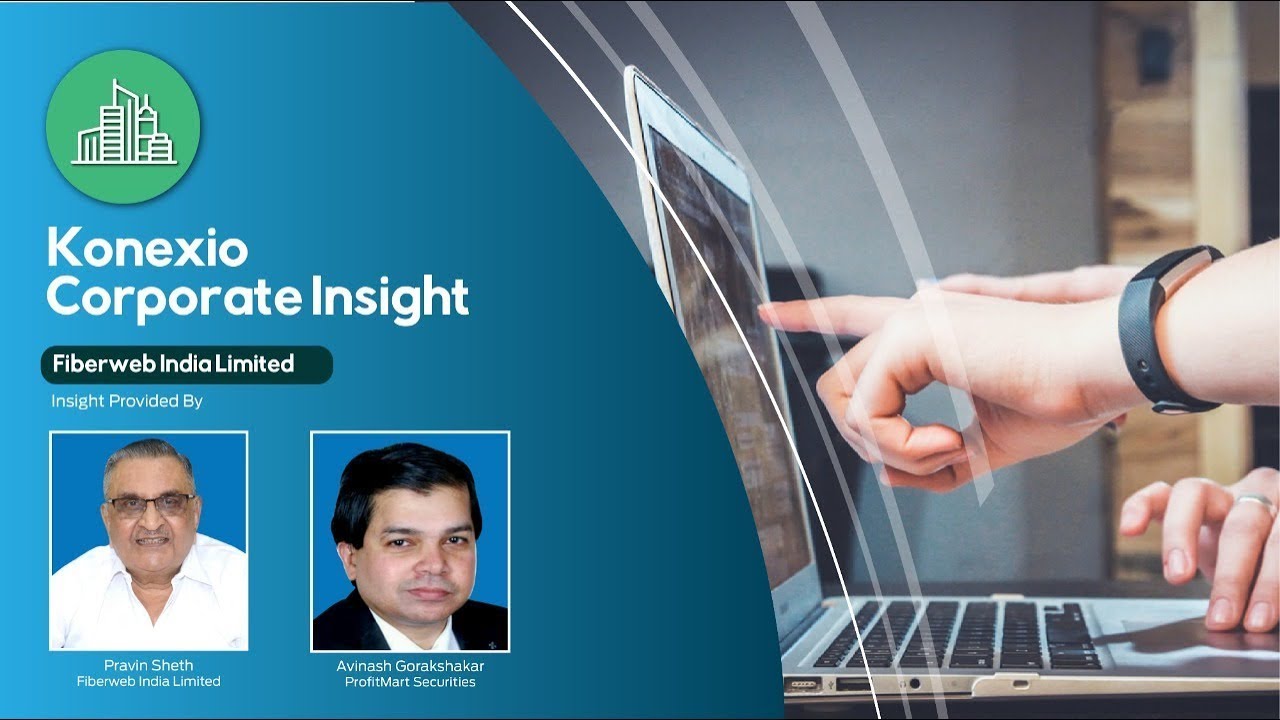 Konexio Corporate Insight

Fiberweb India Limited

Insight Provided By

Pravin Sheth
Fiberweb India Limited

Avinash Gorakshakar
ProfitMart Securities